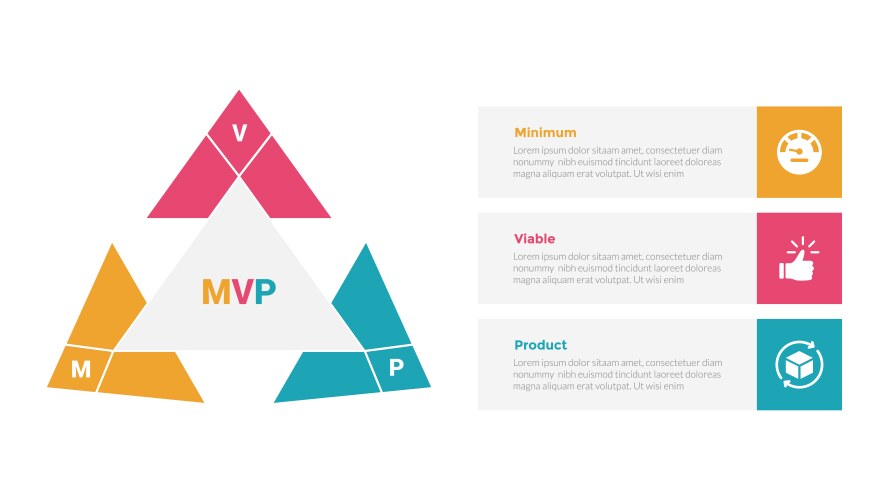 V

MVP

M

P

Minimum
Lorem ipsum dolor sitaam amet, consectetuer diam nonummy nibh euismod tincidunt laoreet doloreas magna aliquam erat volutpat. Ut wisi enim

Viable
Lorem ipsum dolor sitaam amet, consectetuer diam nonummy nibh euismod tincidunt laoreet doloreas magna aliquam erat volutpat. Ut wisi enim

Product
Lorem ipsum dolor sitaam amet, consectetuer diam nonummy nibh euismod tincidunt laoreet doloreas magna aliquam erat volutpat. Ut wisi enim